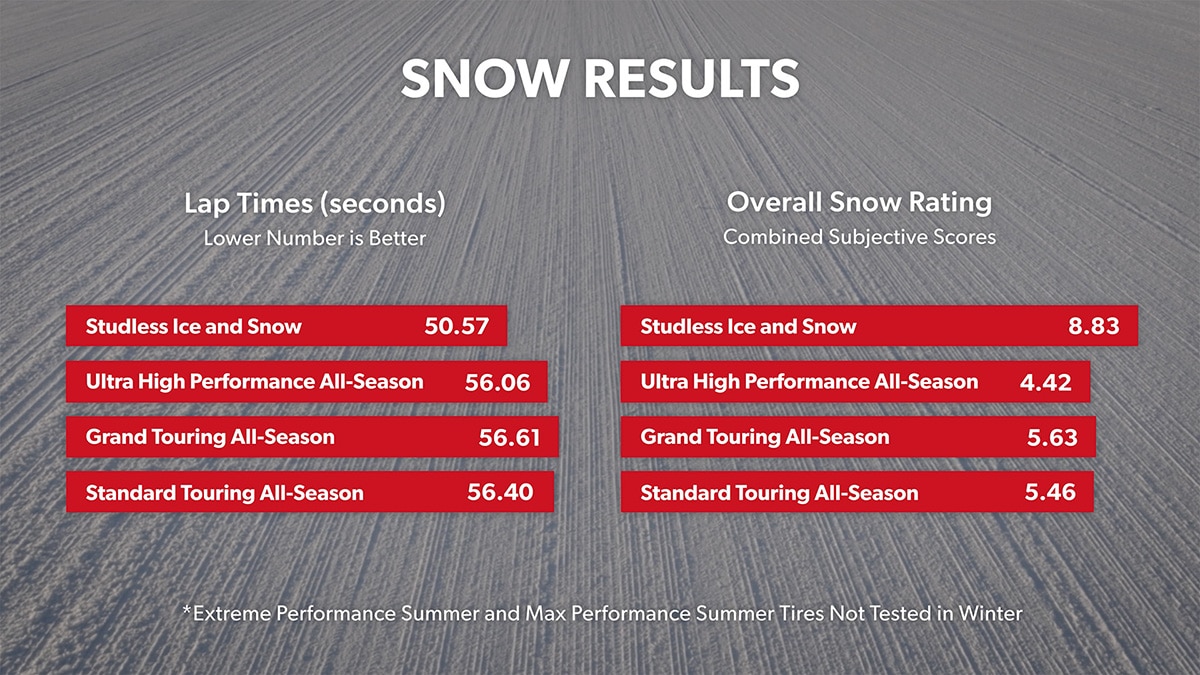 SNOW RESULTS

Lap Times (seconds)
Lower Number is Better

Studless Ice and Snow 50.57
Ultra High Performance All-Season 56.06
Grand Touring All-Season 56.61
Standard Touring All-Season 56.40

Overall Snow Rating
Combined Subjective Scores

Studless Ice and Snow 8.83
Ultra High Performance All-Season 4.42
Grand Touring All-Season 5.63
Standard Touring All-Season 5.46

*Extreme Performance Summer and Max Performance Summer Tires Not Tested in Winter